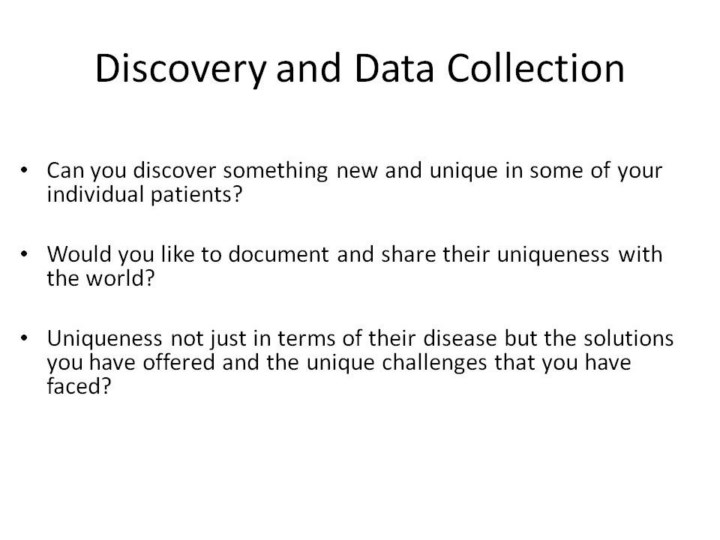 Discovery and Data Collection

• Can you discover something new and unique in some of your individual patients?

• Would you like to document and share their uniqueness with the world?

• Uniqueness not just in terms of their disease but the solutions you have offered and the unique challenges that you have faced?